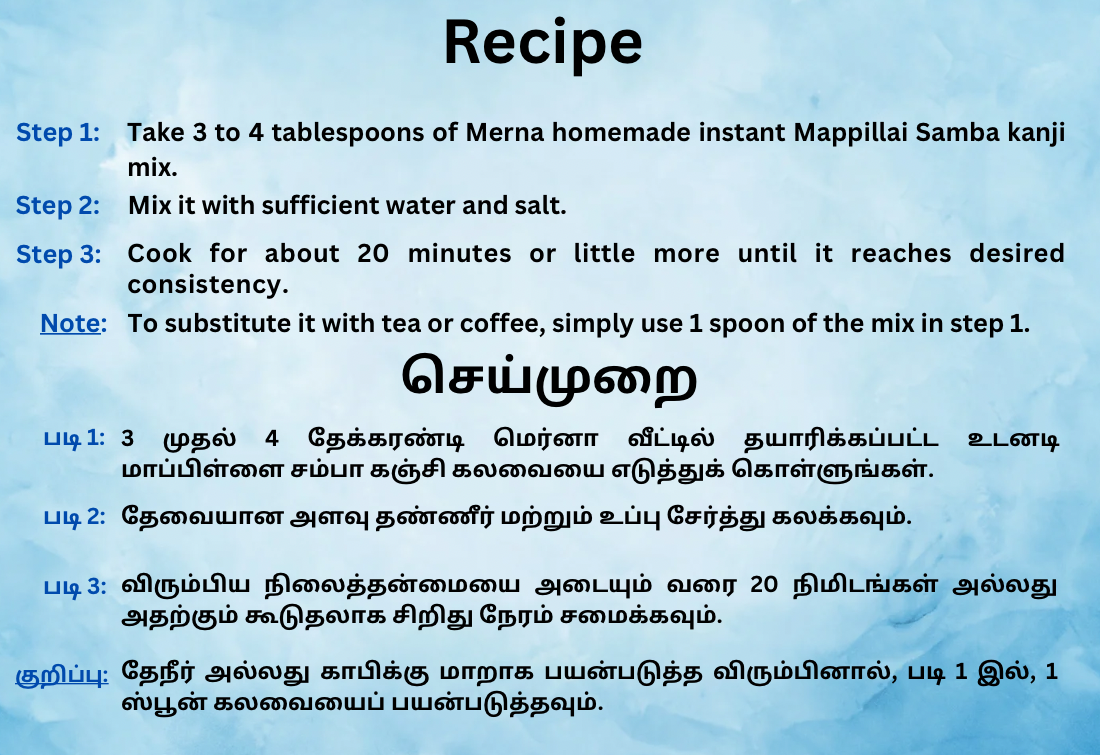 Recipe

Step 1: Take 3 to 4 tablespoons of Merna homemade instant Mappillai Samba kanji mix.

Step 2: Mix it with sufficient water and salt.

Step 3: Cook for about 20 minutes or little more until it reaches desired consistency.

Note: To substitute it with tea or coffee, simply use 1 spoon of the mix in step 1.

செய்முறை

படி 1: 3 முதல் 4 தேக்கரண்டி மெர்னா வீட்டில் தயாரிக்கப்பட்ட உடனடி மாப்பிள்ளை சம்பா கஞ்சி கலவையை எடுத்துக் கொள்ளுங்கள்.

படி 2: தேவையான அளவு தண்ணீர் மற்றும் உப்பு சேர்த்து கலக்கவும்.

படி 3: விரும்பிய நிலைத்தன்மையை அடையும் வரை 20 நிமிடங்கள் அல்லது அதற்கும் கூடுதலாக சிறிது நேரம் சமைக்கவும்.

குறிப்பு: தேநீர் அல்லது காபிக்கு மாறாக பயன்படுத்த விரும்பினால், படி 1 இல், 1 ஸ்பூன் கலவையைப் பயன்படுத்தவும்.